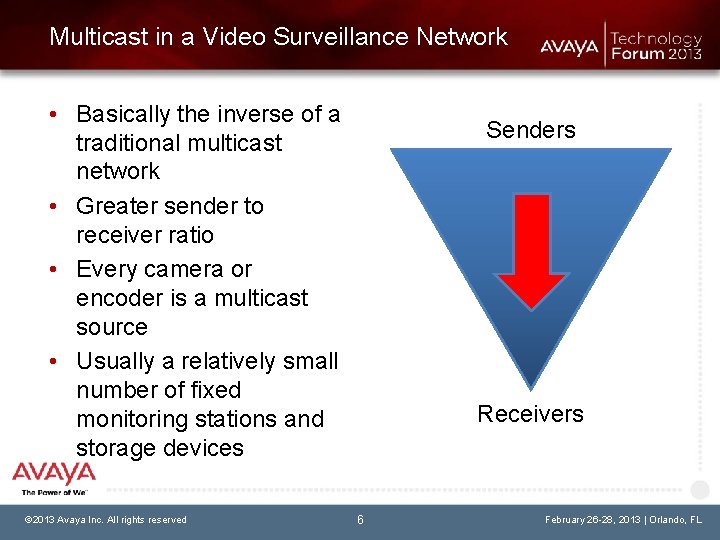 Multicast in a Video Surveillance Network

AVAYA | Technology Forum 2013

• Basically the inverse of a traditional multicast network
• Greater sender to receiver ratio
• Every camera or encoder is a multicast source
• Usually a relatively small number of fixed monitoring stations and storage devices

Senders

Receivers

AVAYA
The Power of We™

©2013 Avaya Inc. All rights reserved

6

February 26-28, 2013 | Orlando, FL